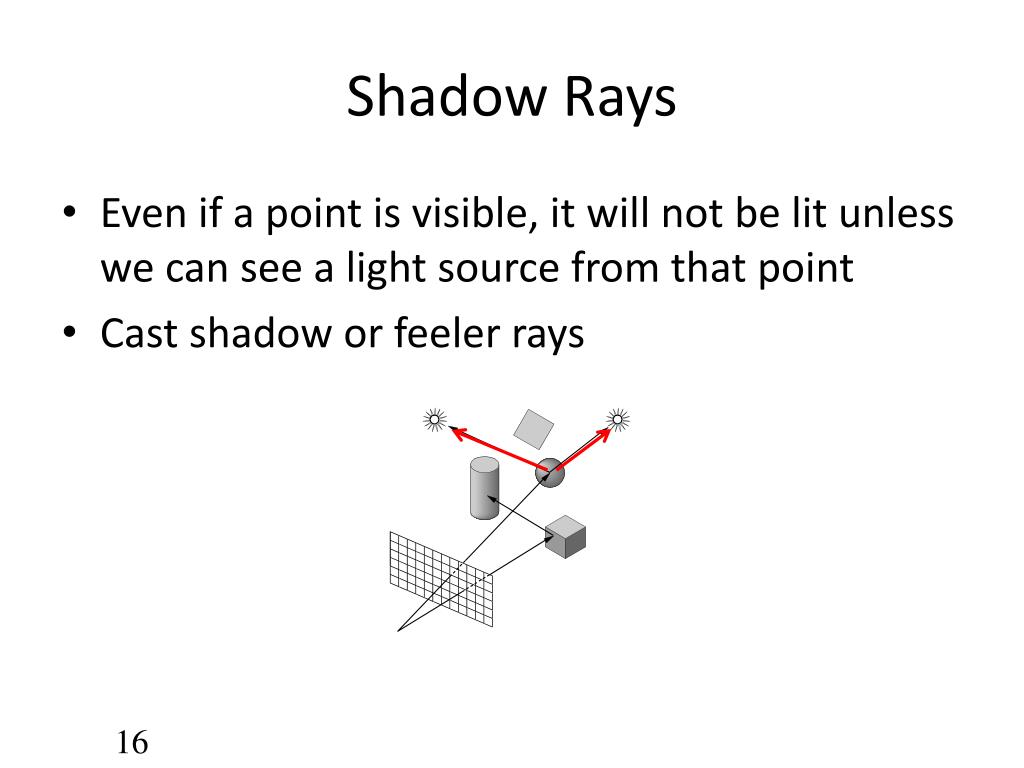 Shadow Rays

• Even if a point is visible, it will not be lit unless we can see a light source from that point
• Cast shadow or feeler rays

16